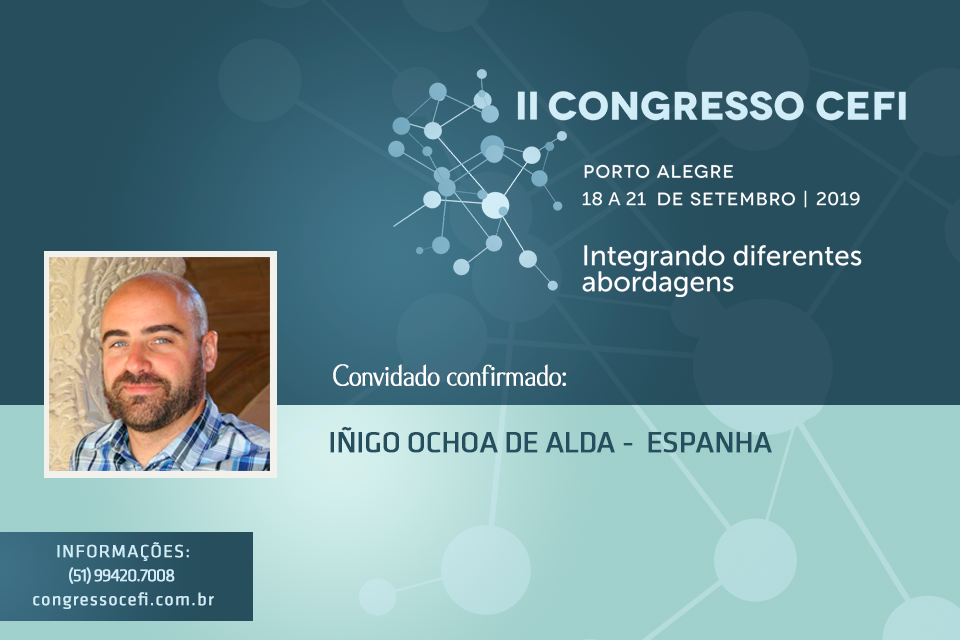 II CONGRESSO CEFI

PORTO ALEGRE
18 A 21 DE SETEMBRO | 2019

Integrando diferentes abordagens

Convidado confirmado:

IÑIGO OCHOA DE ALDA - ESPANHA

INFORMAÇÕES:
(51) 99420.7008
congressocefi.com.br